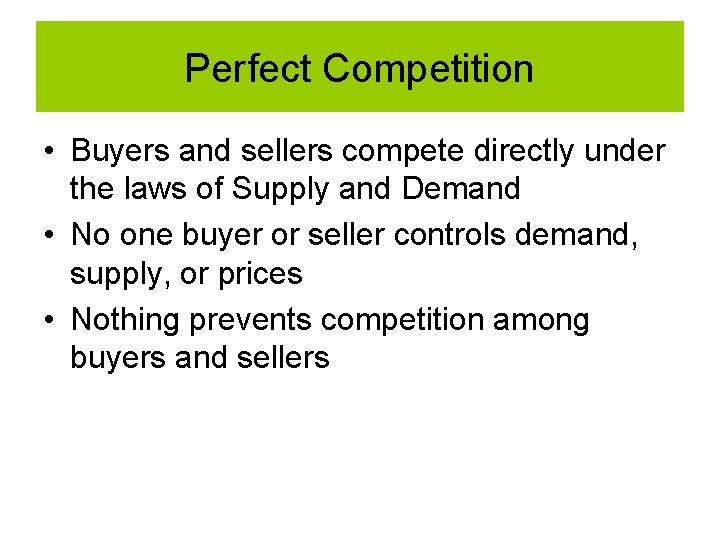 Perfect Competition

• Buyers and sellers compete directly under the laws of Supply and Demand
• No one buyer or seller controls demand, supply, or prices
• Nothing prevents competition among buyers and sellers